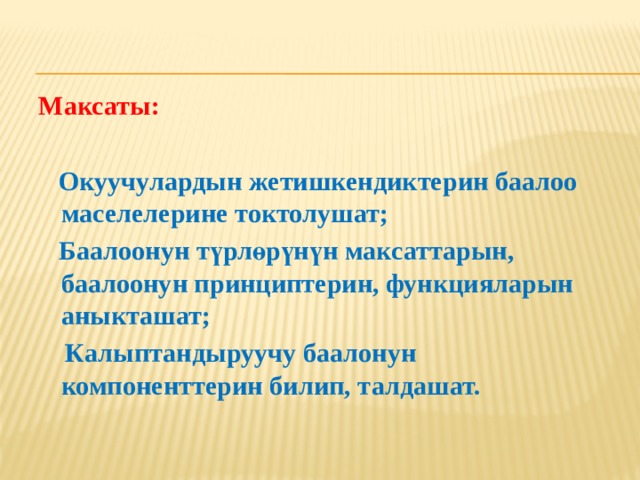 Максаты:

Окуучулардын жетишкендиктерин баалоо маселелерине токтолушат;

Баалоонун түрлөрүнүн максаттарын, баалоонун принциптерин, функцияларын аныкташат;

Калыптандыруучу баалонун компоненттерин билип, талдашат.